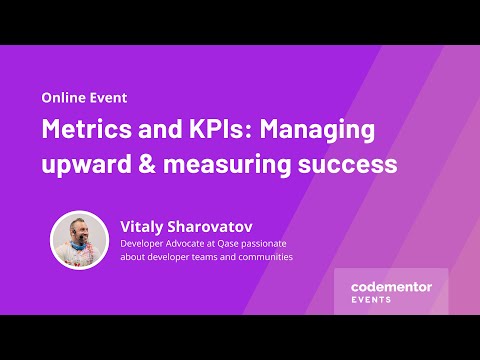 Online Event

Metrics and KPIs: Managing upward & measuring success

Vitaly Sharovatov

Developer Advocate at Qase passionate about developer teams and communities

codementor
EVENTS